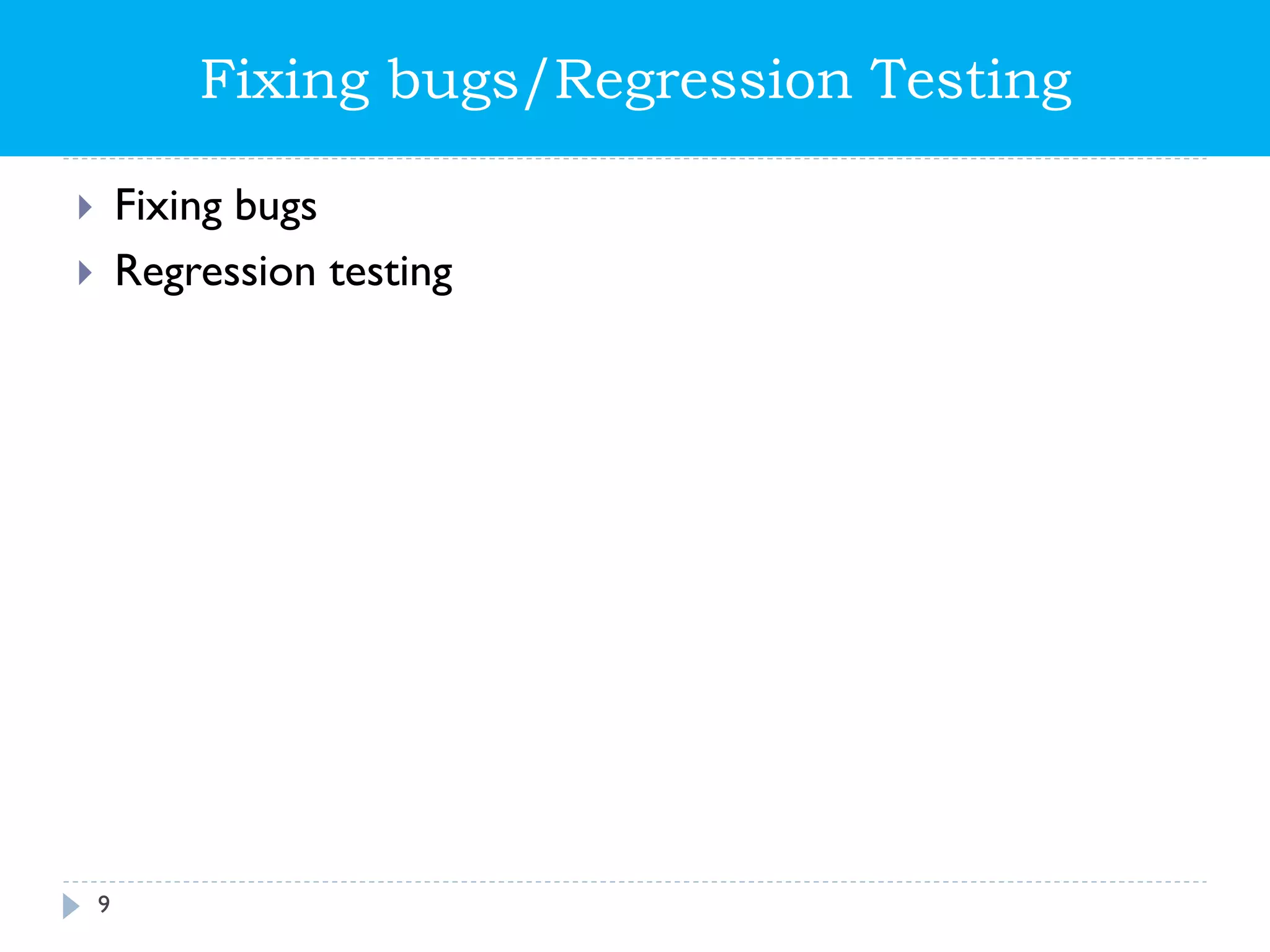 Fixing bugs/Regression Testing

Fixing bugs
Regression testing

9